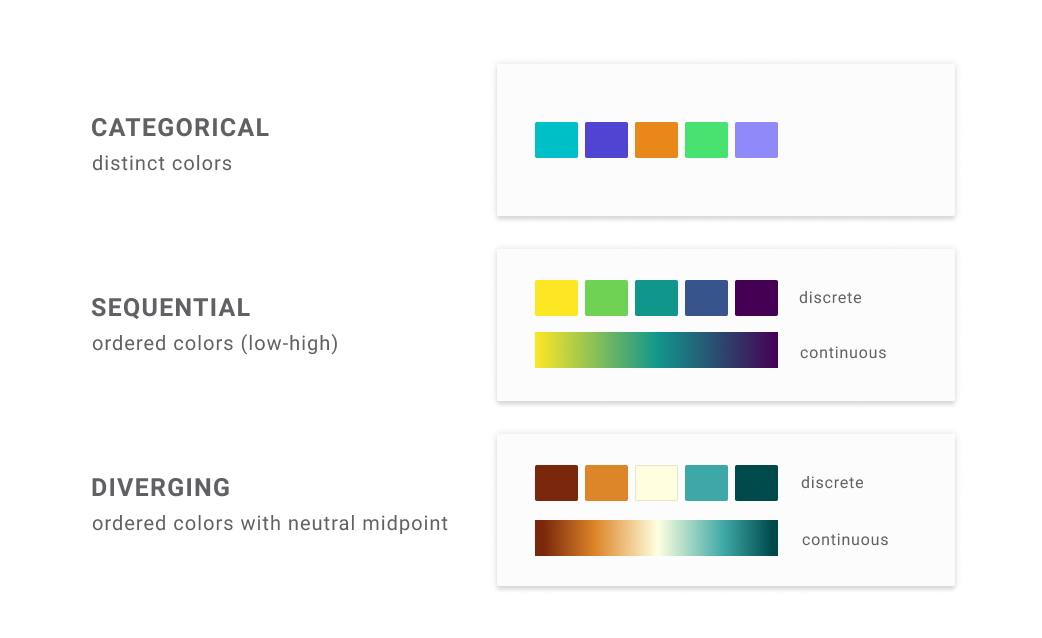 CATEGORICAL
distinct colors

SEQUENTIAL
ordered colors (low-high)

discrete

continuous

DIVERGING
ordered colors with neutral midpoint

discrete

continuous